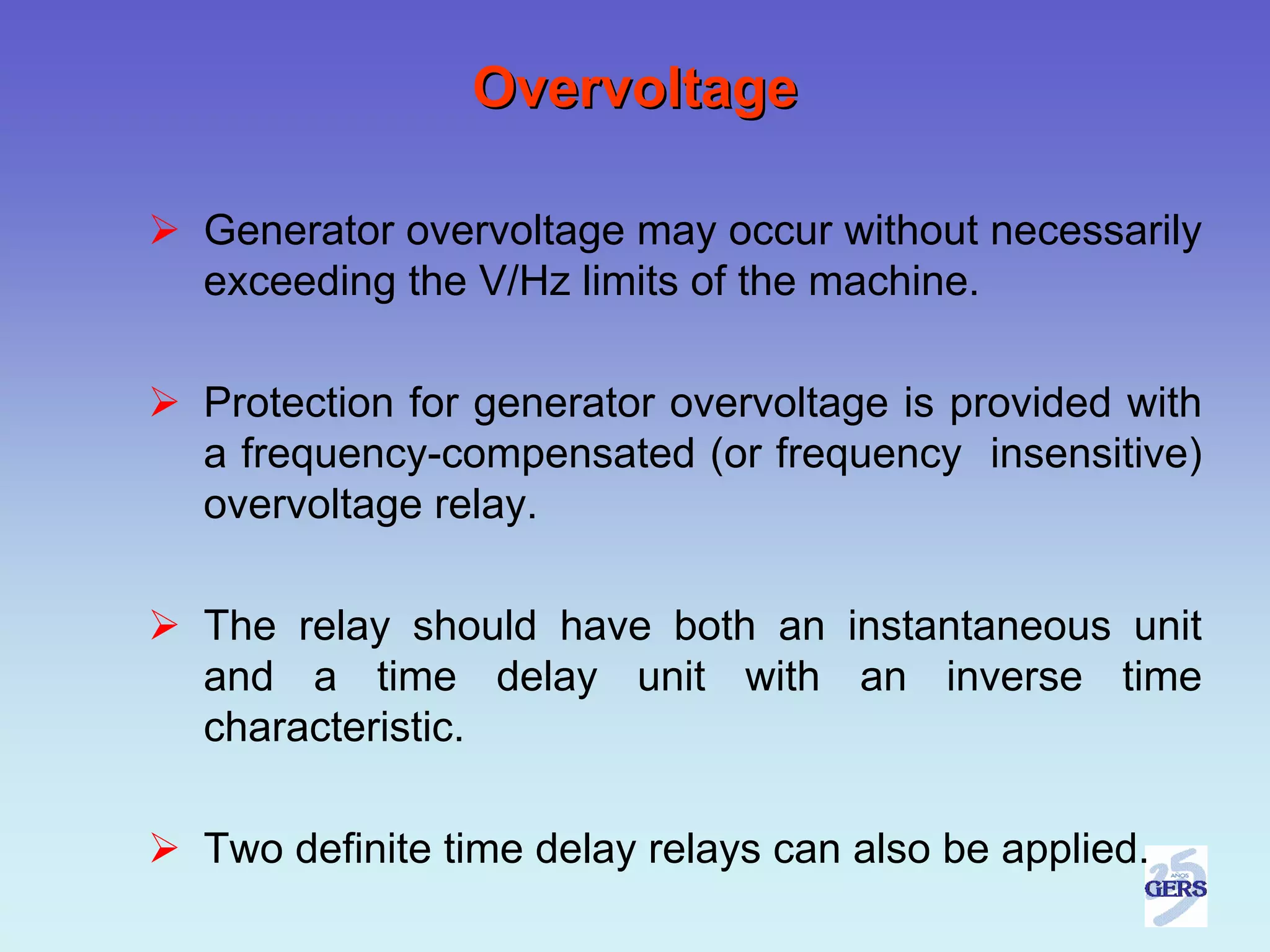 Overvoltage

➢ Generator overvoltage may occur without necessarily exceeding the V/Hz limits of the machine.

➢ Protection for generator overvoltage is provided with a frequency-compensated (or frequency insensitive) overvoltage relay.

➢ The relay should have both an instantaneous unit and a time delay unit with an inverse time characteristic.

➢ Two definite time delay relays can also be applied.

25 AÑOS GERS